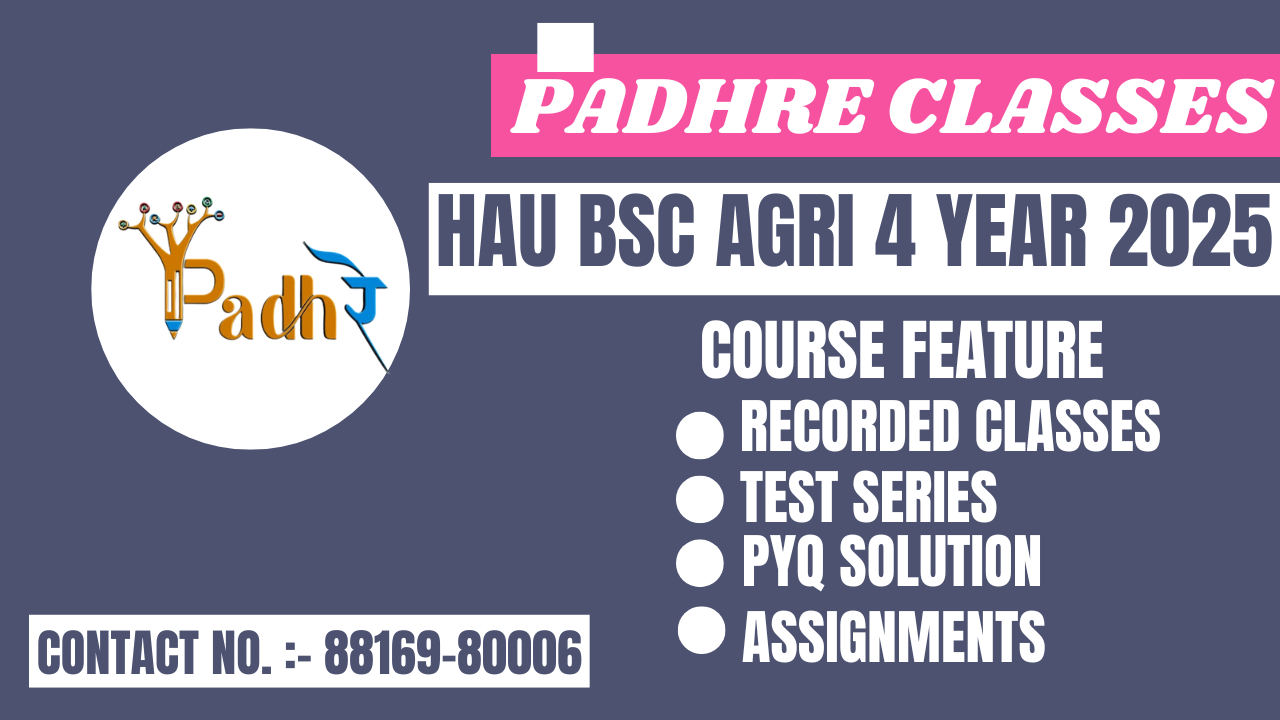 PADHRE CLASSES

HAU BSC AGRI 4 YEAR 2025

Padhरे

COURSE FEATURE

RECORDED CLASSES
TEST SERIES
PYQ SOLUTION
ASSIGNMENTS

CONTACT NO. :- 88169-80006